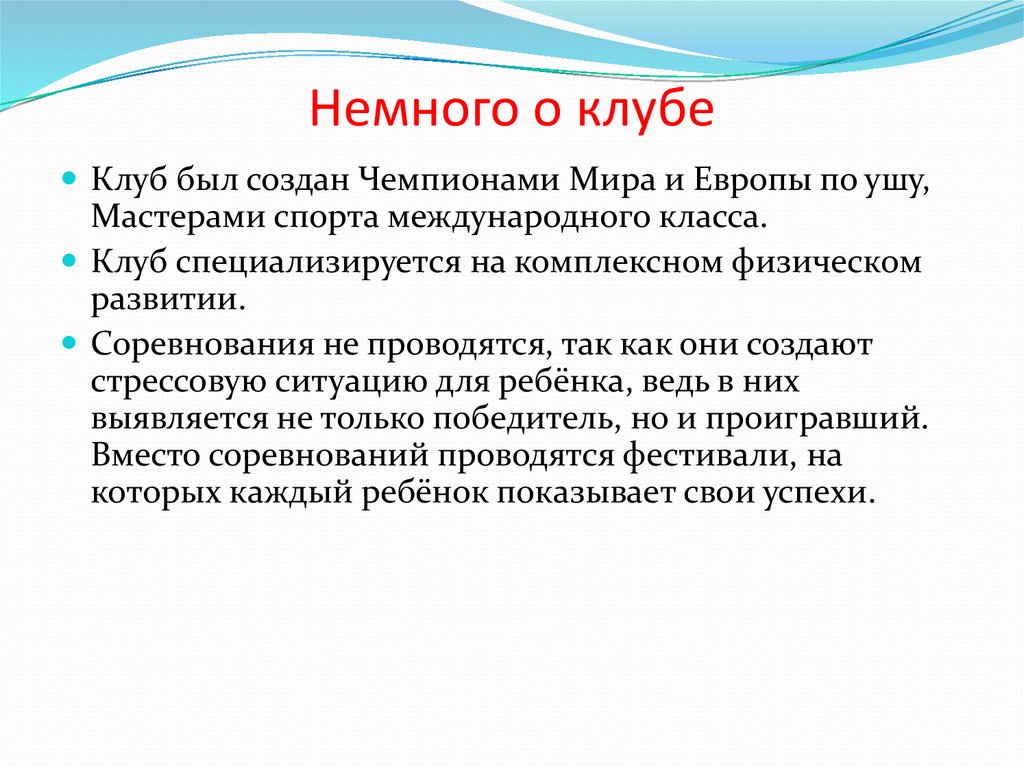 Немного о клубе

Клуб был создан Чемпионами Мира и Европы по ушу, Мастерами спорта международного класса.

Клуб специализируется на комплексном физическом развитии.

Соревнования не проводятся, так как они создают стрессовую ситуацию для ребёнка, ведь в них выявляется не только победитель, но и проигравший. Вместо соревнований проводятся фестивали, на которых каждый ребёнок показывает свои успехи.